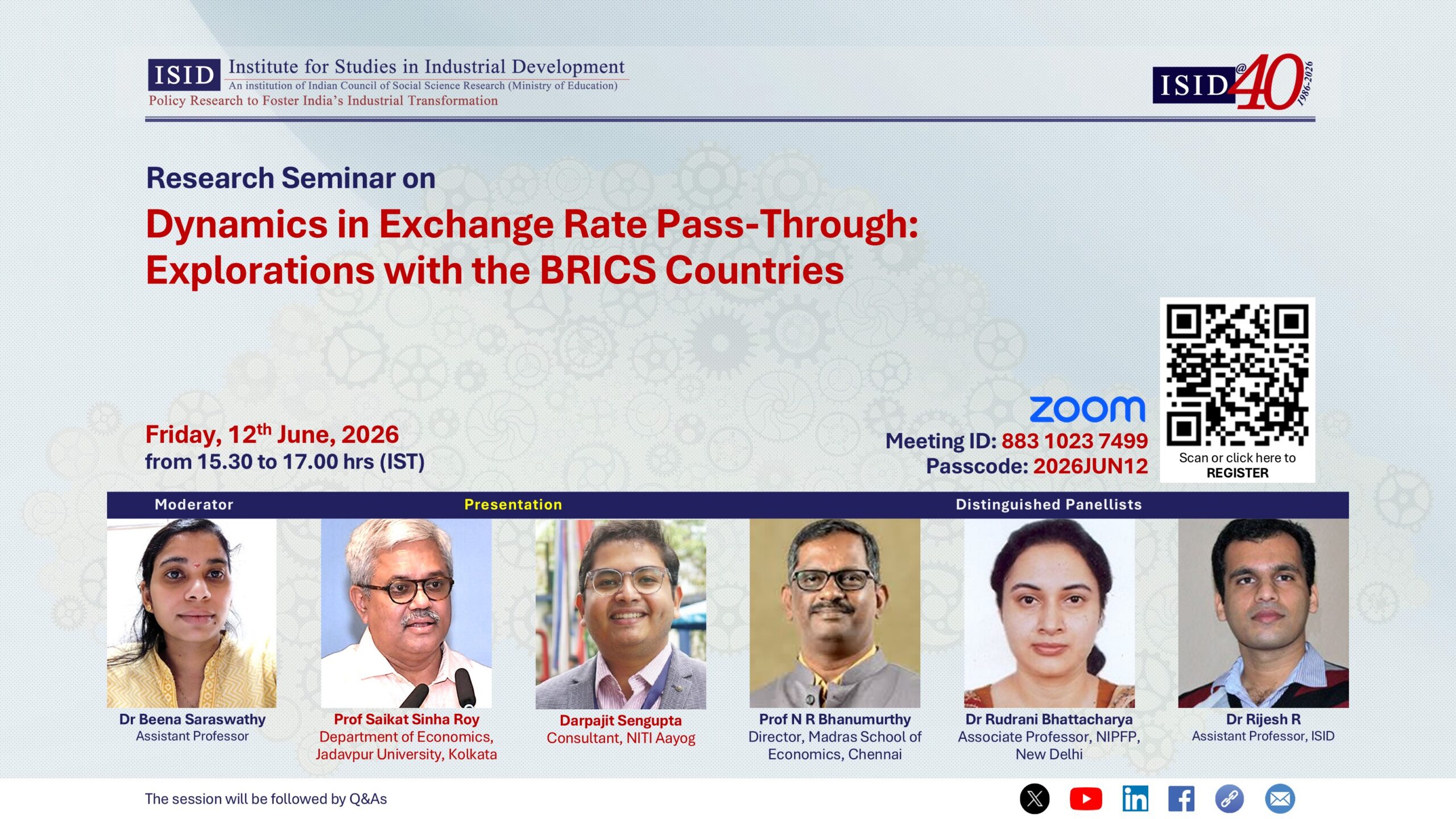 ISID Institute for Studies in Industrial Development
An institution of Indian Council of Social Science Research (Ministry of Education)
Policy Research to Foster India's Industrial Transformation

ISID @40 1986-2026

Research Seminar on

Dynamics in Exchange Rate Pass-Through: Explorations with the BRICS Countries

Friday, 12$^{th}$ June, 2026
from 15.30 to 17.00 hrs (IST)

zoom
Meeting ID: 883 1023 7499
Passcode: 2026JUN12

Scan or click here to REGISTER

Moderator

Presentation

Distinguished Panellists

Dr Beena Saraswathy
Assistant Professor

Prof Saikat Sinha Roy
Department of Economics, Jadavpur University, Kolkata

Darpajit Sengupta
Consultant, NITI Aayog

Prof N R Bhanumurthy
Director, Madras School of Economics, Chennai

Dr Rudrani Bhattacharya
Associate Professor, NIPFP, New Delhi

Dr Rijesh R
Assistant Professor, ISID

The session will be followed by Q&As